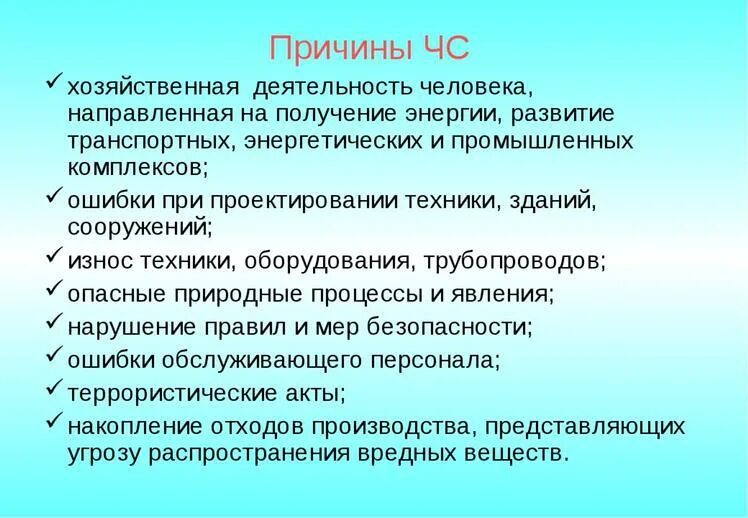 Причины ЧС

✓ хозяйственная деятельность человека, направленная на получение энергии, развитие транспортных, энергетических и промышленных комплексов;

✓ ошибки при проектировании техники, зданий, сооружений;

✓ износ техники, оборудования, трубопроводов;

✓ опасные природные процессы и явления;

✓ нарушение правил и мер безопасности;

✓ ошибки обслуживающего персонала;

✓ террористические акты;

✓ накопление отходов производства, представляющих угрозу распространения вредных веществ.